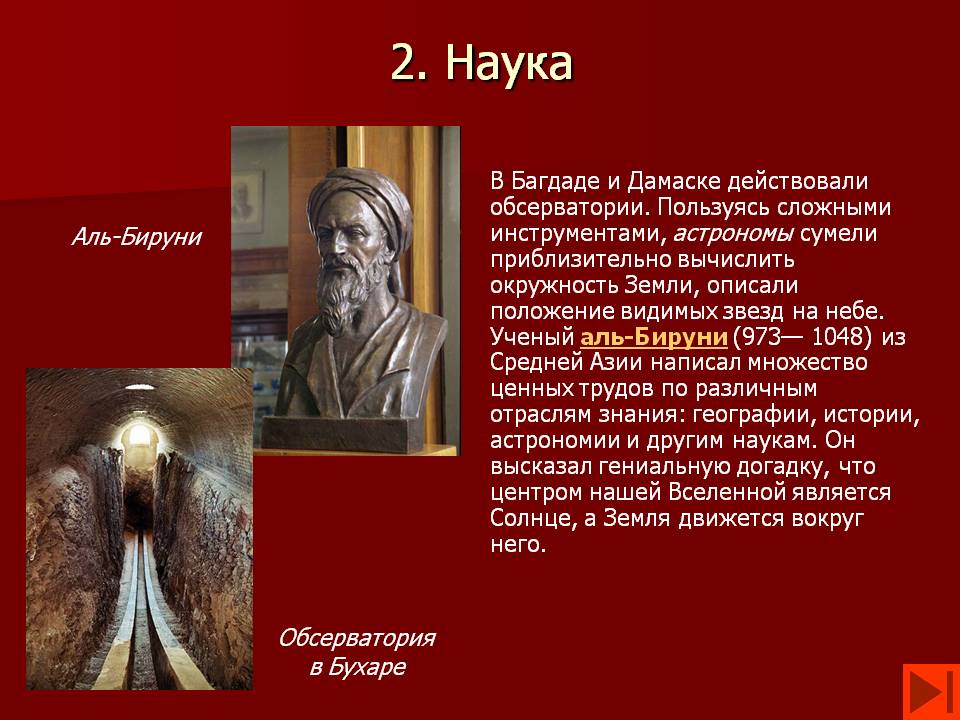 2. Наука

Аль-Бируни

В Багдаде и Дамаске действовали обсерватории. Пользуясь сложными инструментами, астрономы сумели приблизительно вычислить окружность Земли, описали положение видимых звезд на небе. Ученый аль-Бируни (973— 1048) из Средней Азии написал множество ценных трудов по различным отраслям знания: географии, истории, астрономии и другим наукам. Он высказал гениальную догадку, что центром нашей Вселенной является Солнце, а Земля движется вокруг него.

Обсерватория в Бухаре